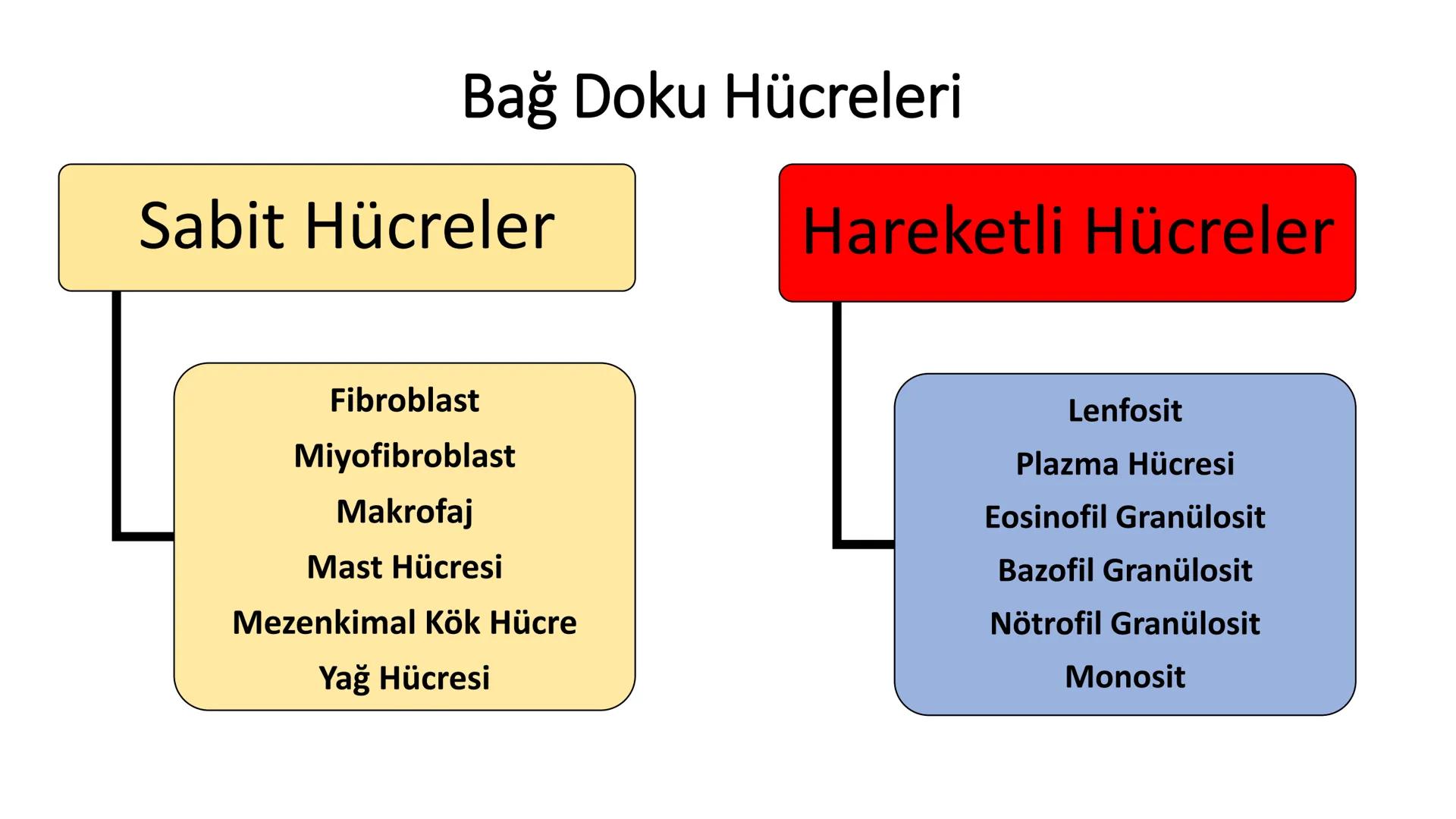 Bağ Doku Hücreleri

Sabit Hücreler

Fibroblast
Miyofibroblast
Makrofaj
Mast Hücresi
Mezenkimal Kök Hücre
Yağ Hücresi

Hareketli Hücreler

Lenfosit
Plazma Hücresi
Eosinofil Granülosit
Bazofil Granülosit
Nötrofil Granülosit
Monosit